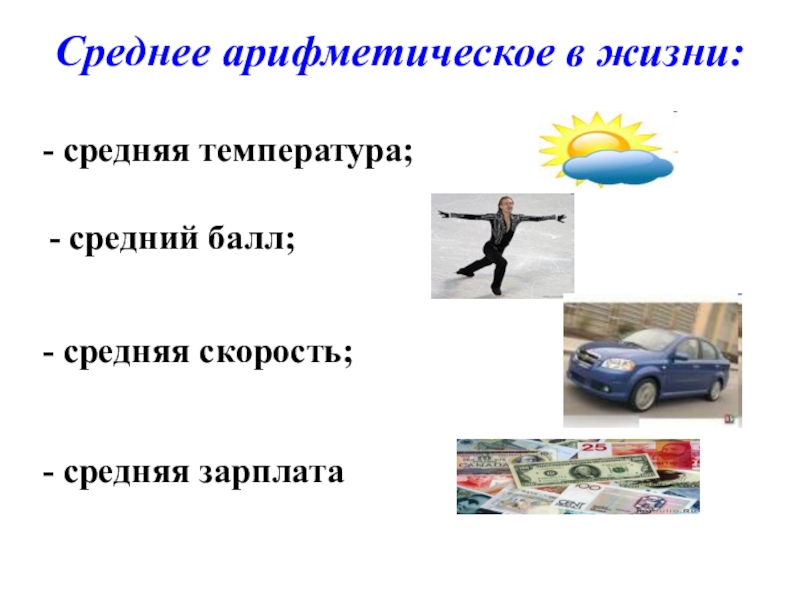 Среднее арифметическое в жизни:

- средняя температура;

- средний балл;

- средняя скорость;

- средняя зарплата